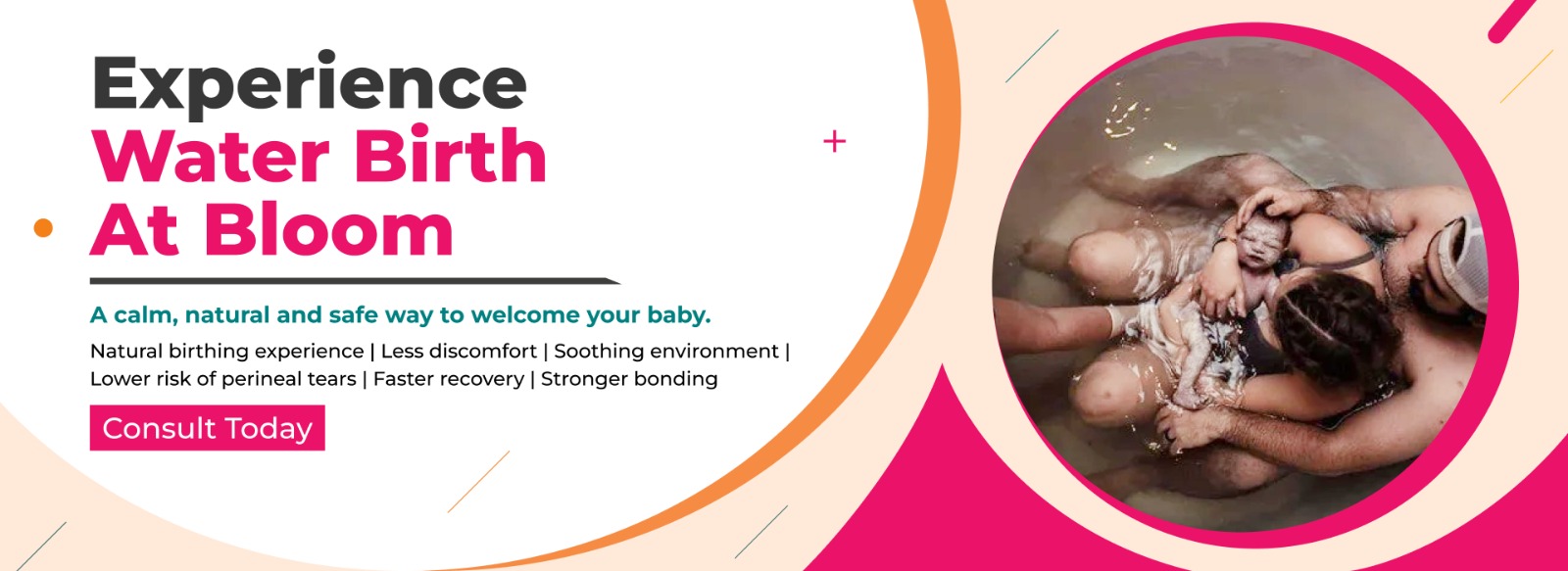 Experience
Water Birth
At Bloom

A calm, natural and safe way to welcome your baby.

Natural birthing experience | Less discomfort | Soothing environment | Lower risk of perineal tears | Faster recovery | Stronger bonding

Consult Today